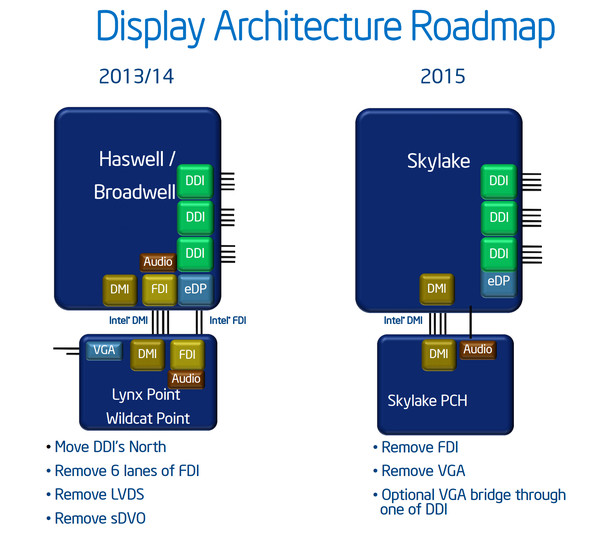 Display Architecture Roadmap

2013/14

Haswell / Broadwell

DDI

DDI

DDI

Audio

DMI

FDI

eDP

Intel® DMI

Intel® FDI

VGA

DMI

FDI

Audio

Lynx Point

Wildcat Point

• Move DDI's North

• Remove 6 lanes of FDI

• Remove LVDS

• Remove sDVO

2015

Skylake

DDI

DDI

DDI

eDP

DMI

Intel® DMI

DMI

Audio

Skylake PCH

• Remove FDI

• Remove VGA

• Optional VGA bridge through one of DDI